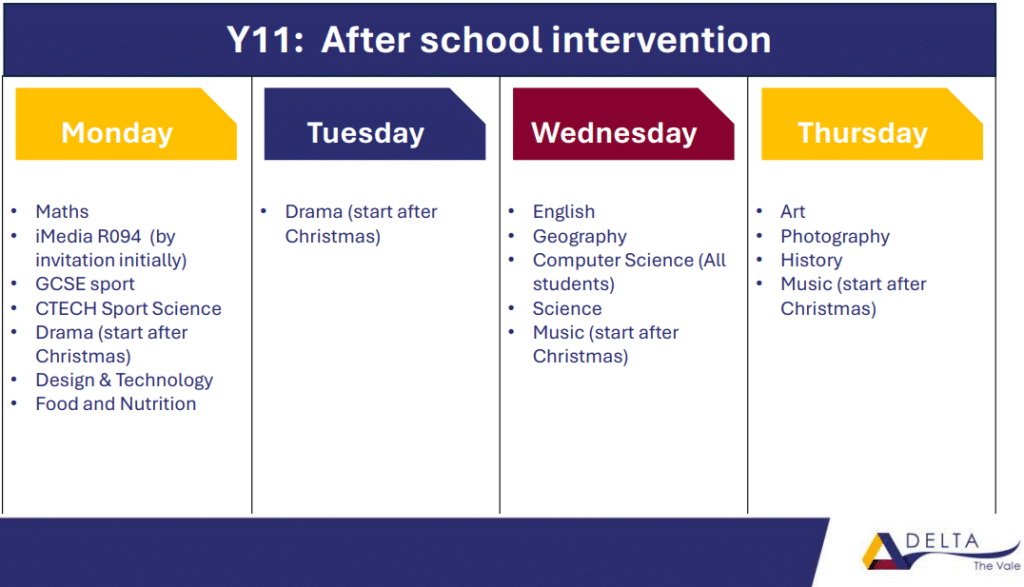 Y11: After school intervention

Monday

- Maths
- iMedia R094 (by invitation initially)
- GCSE sport
- CTECH Sport Science
- Drama (start after Christmas)
- Design & Technology
- Food and Nutrition

Tuesday

- Drama (start after Christmas)

Wednesday

- English
- Geography
- Computer Science (All students)
- Science
- Music (start after Christmas)

Thursday

- Art
- Photography
- History
- Music (start after Christmas)

DELTA
The Vale